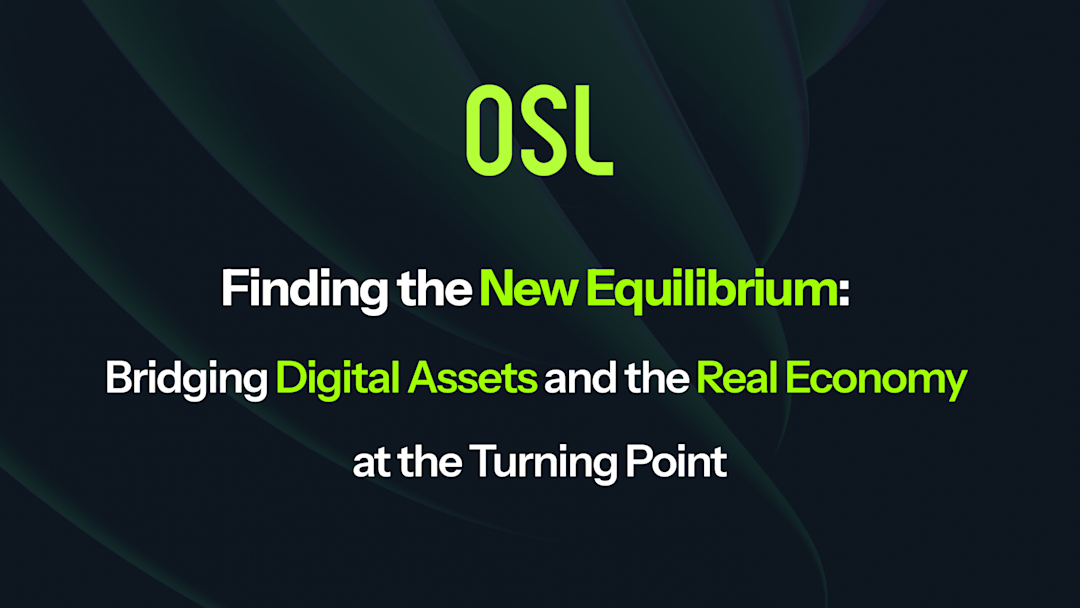 OSL

Finding the New Equilibrium:

Bridging Digital Assets and the Real Economy

at the Turning Point